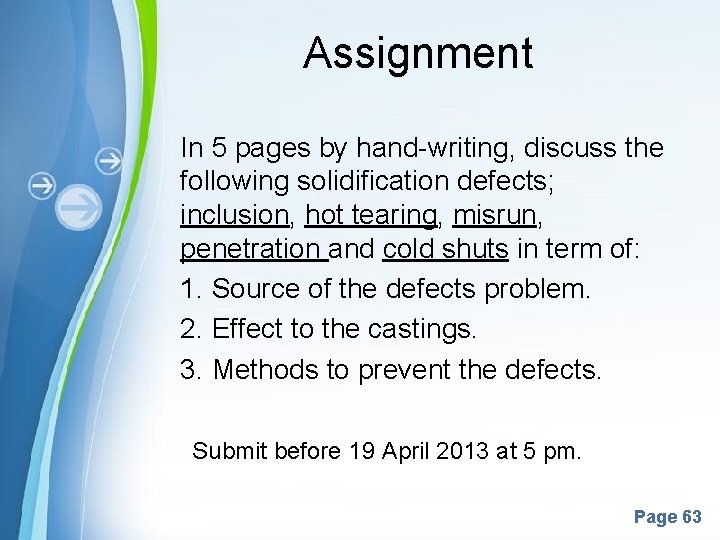 Assignment

In 5 pages by hand-writing, discuss the following solidification defects; inclusion, hot tearing, misrun, penetration and cold shuts in term of:

1. Source of the defects problem.
2. Effect to the castings.
3. Methods to prevent the defects.

Submit before 19 April 2013 at 5 pm.

Page 63